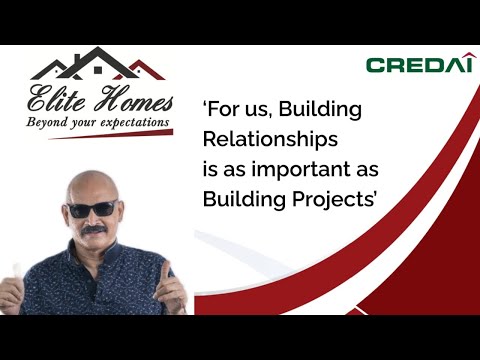 Elite Homes
Beyond your expectations

CREDAI

'For us, Building Relationships is as important as Building Projects'